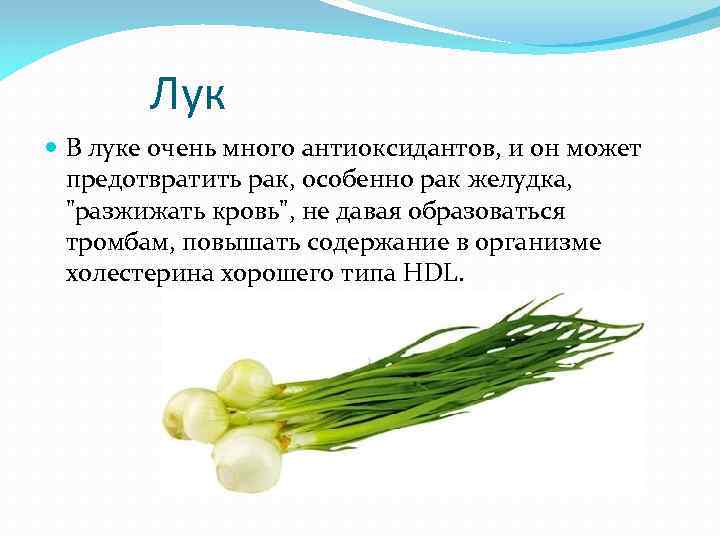 Лук

В луке очень много антиоксидантов, и он может предотвратить рак, особенно рак желудка, "разжижать кровь", не давая образоваться тромбам, повышать содержание в организме холестерина хорошего типа HDL.